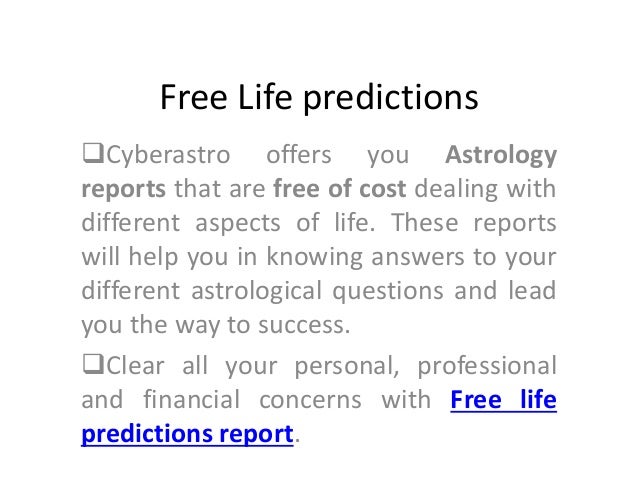 Free Life predictions

❑Cyberastro offers you Astrology reports that are free of cost dealing with different aspects of life. These reports will help you in knowing answers to your different astrological questions and lead you the way to success.

❑Clear all your personal, professional and financial concerns with Free life predictions report.